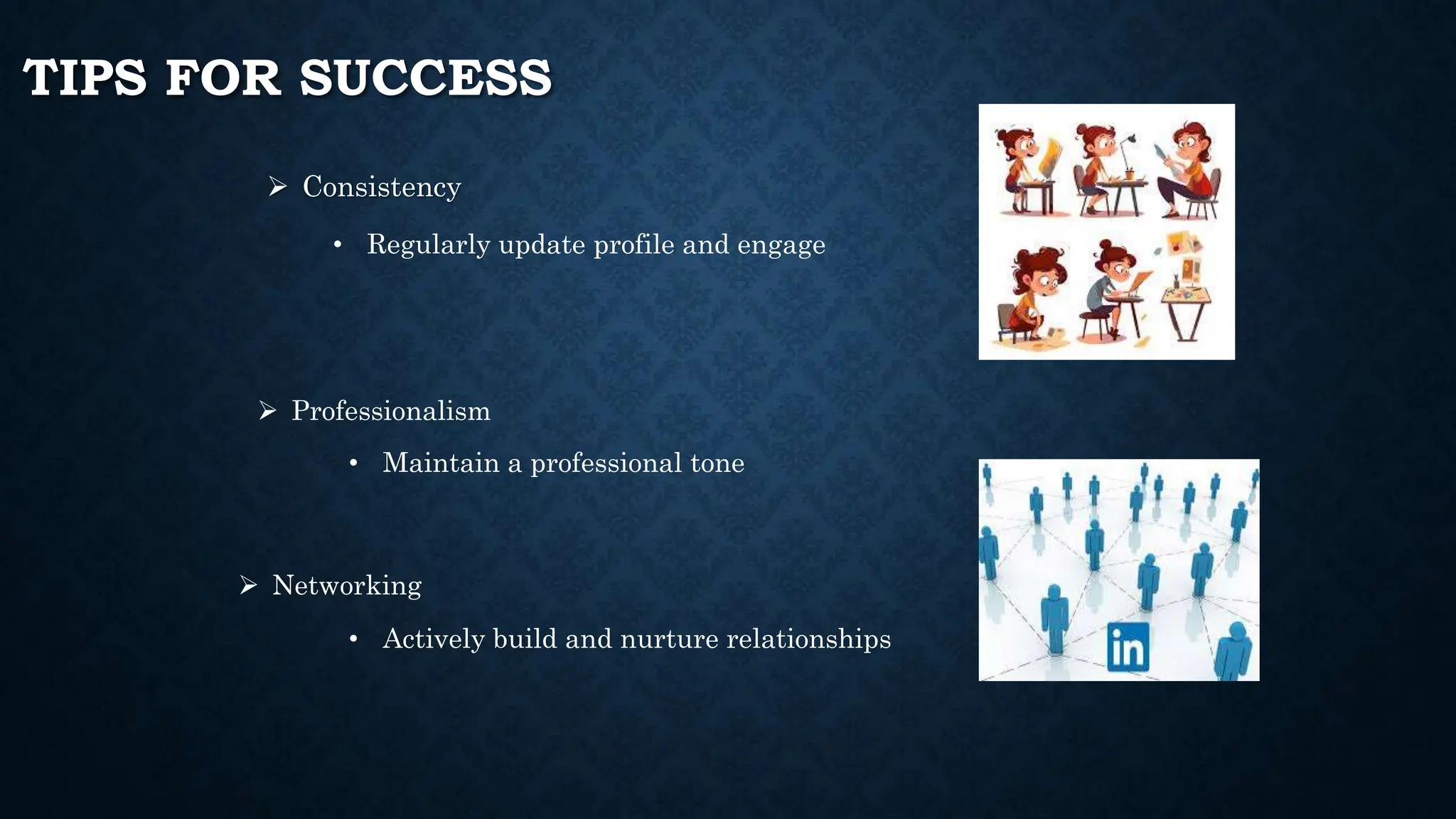 TIPS FOR SUCCESS

➢ Consistency

• Regularly update profile and engage

➢ Professionalism

• Maintain a professional tone

➢ Networking

• Actively build and nurture relationships

in